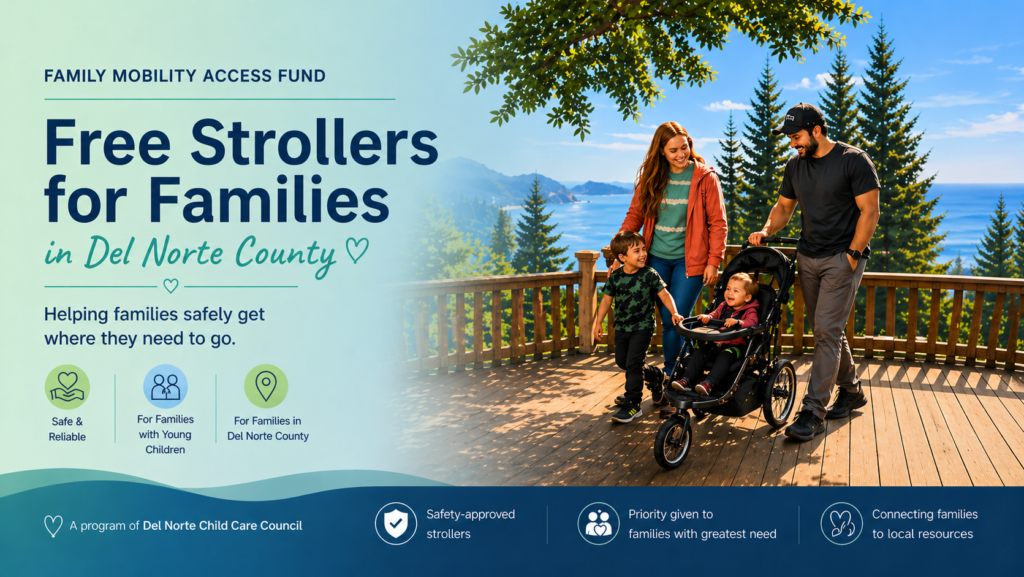 FAMILY MOBILITY ACCESS FUND

Free Strollers for Families

in Del Norte County

Helping families safely get where they need to go.

Safe & Reliable

For Families with Young Children

For Families in Del Norte County

A program of Del Norte Child Care Council

Safety-approved strollers

Priority given to families with greatest need

Connecting families to local resources